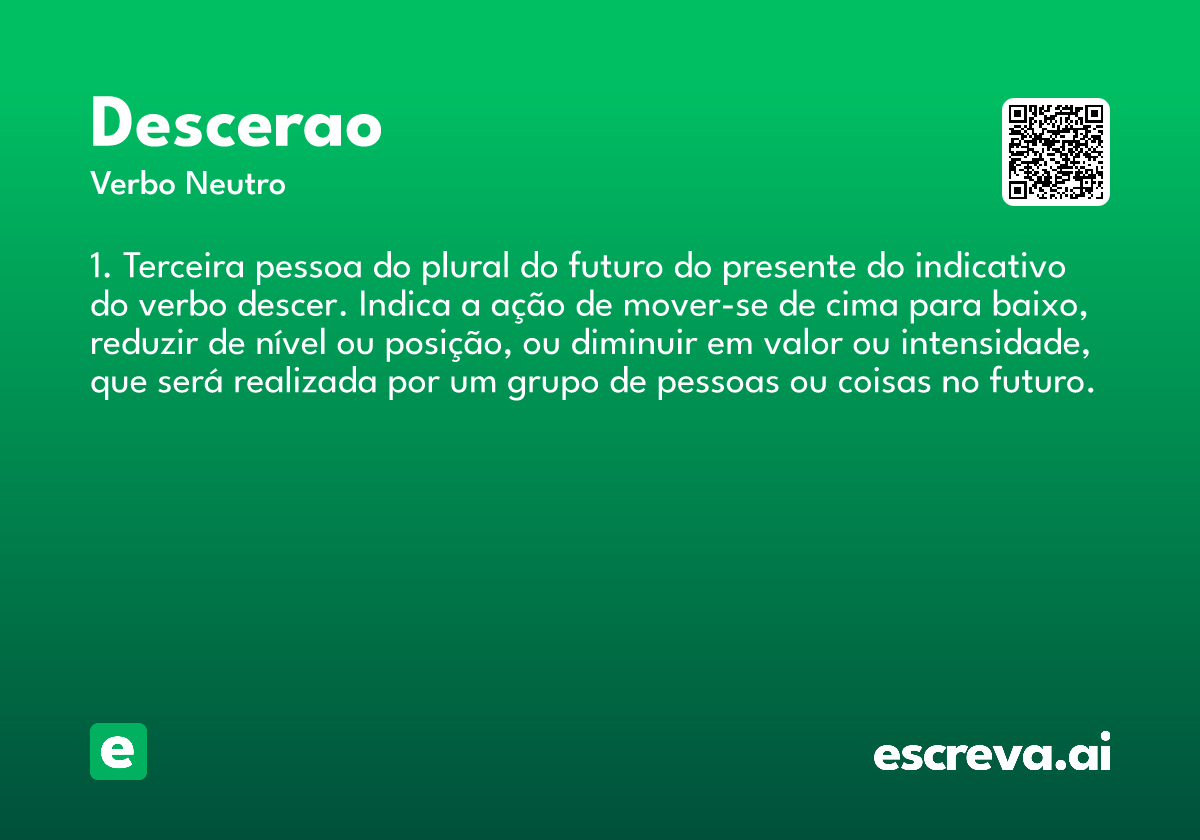 Descerao
Verbo Neutro

1. Terceira pessoa do plural do futuro do presente do indicativo do verbo descer. Indica a ação de mover-se de cima para baixo, reduzir de nível ou posição, ou diminuir em valor ou intensidade, que será realizada por um grupo de pessoas ou coisas no futuro.

e

escreva.ai